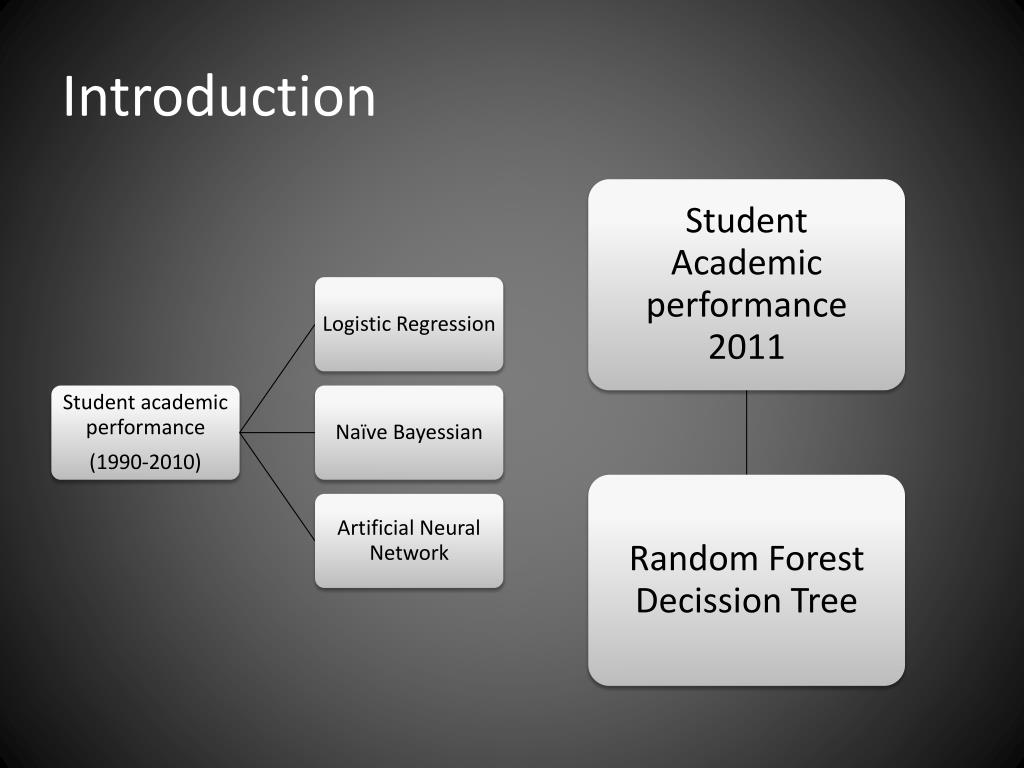 Introduction

Student academic performance

(1990-2010)

Logistic Regression

Naïve Bayessian

Artificial Neural Network

Student Academic performance 2011

Random Forest Decission Tree